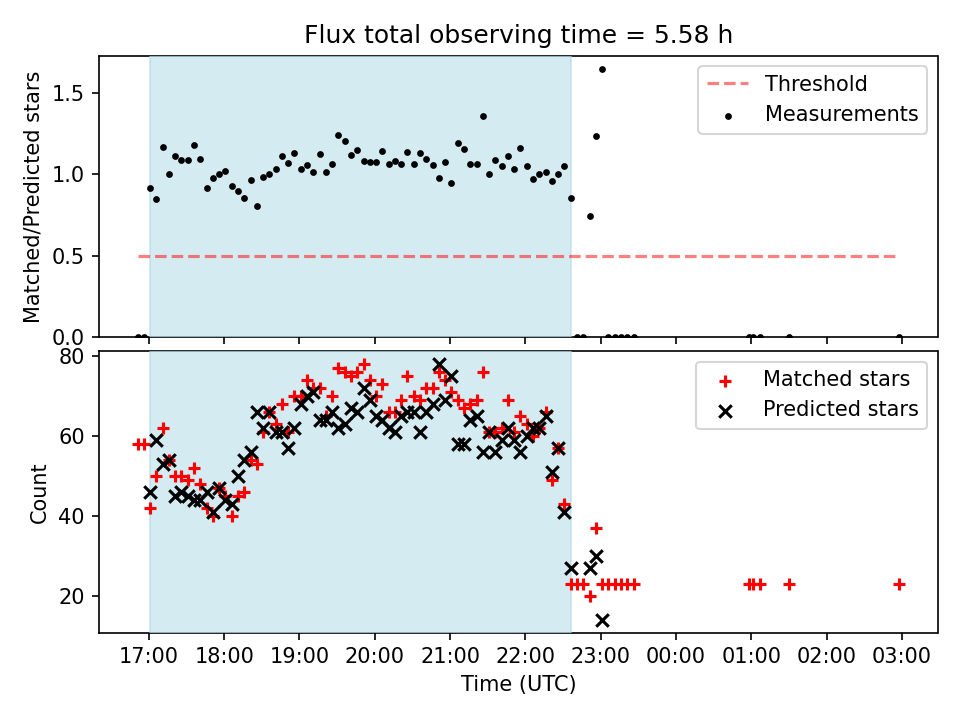 Flux total observing time = 5.58 h

Matched/Predicted stars

1.5
1.0
0.5
0.0

Threshold
Measurements

Count

80
60
40
20

Matched stars
Predicted stars

17:00
18:00
19:00
20:00
21:00
22:00
23:00
00:00
01:00
02:00
03:00

Time (UTC)